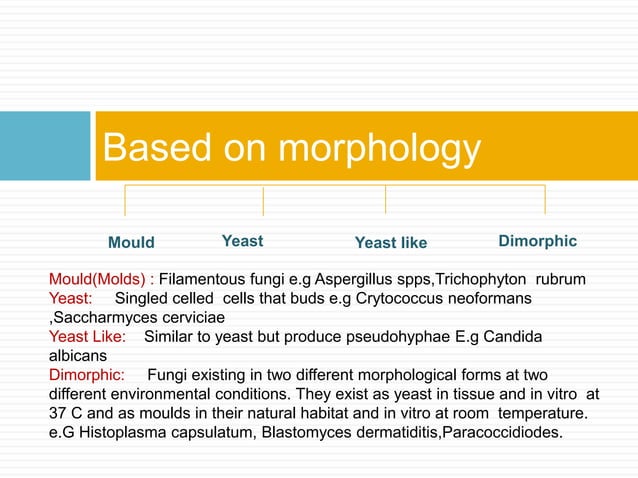 Based on morphology

Mould

Yeast

Yeast like

Dimorphic

Mould(Molds) : Filamentous fungi e.g Aspergillus spps,Trichophyton rubrum
Yeast: Singled celled cells that buds e.g Crytococcus neoformans ,Saccharmyces cerviciae
Yeast Like: Similar to yeast but produce pseudohyphae E.g Candida albicans
Dimorphic: Fungi existing in two different morphological forms at two different environmental conditions. They exist as yeast in tissue and in vitro at 37 C and as moulds in their natural habitat and in vitro at room temperature. e.G Histoplasma capsulatum, Blastomyces dermatiditis,Paracoccidiodes.